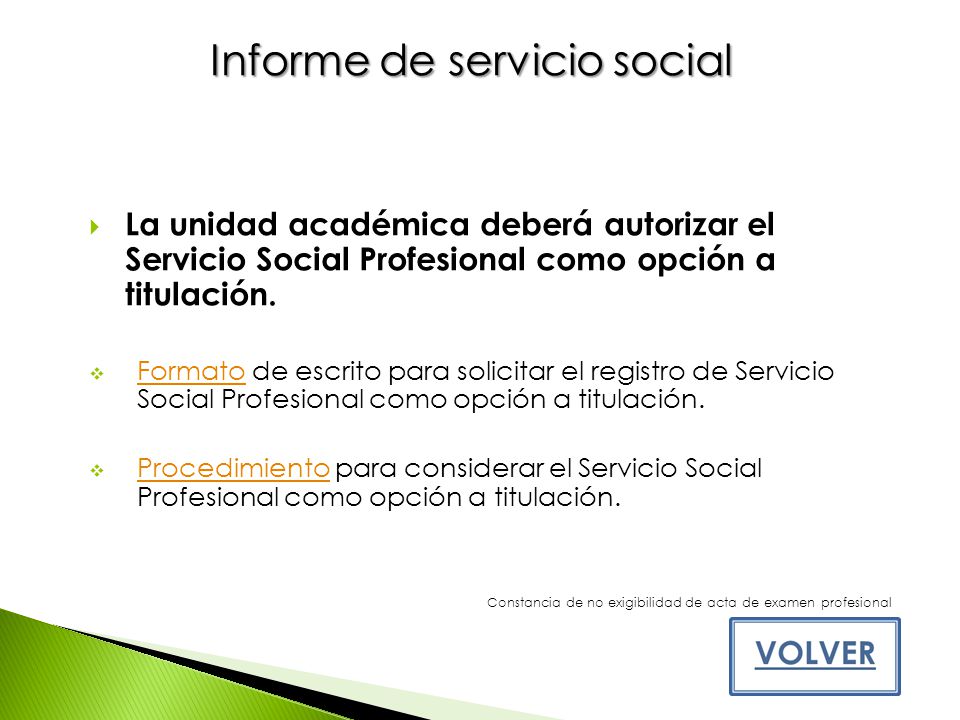 Informe de servicio social

La unidad académica deberá autorizar el Servicio Social Profesional como opción a titulación.

Formato de escrito para solicitar el registro de Servicio Social Profesional como opción a titulación.

Procedimiento para considerar el Servicio Social Profesional como opción a titulación.

Constancia de no exigibilidad de acta de examen profesional

VOLVER